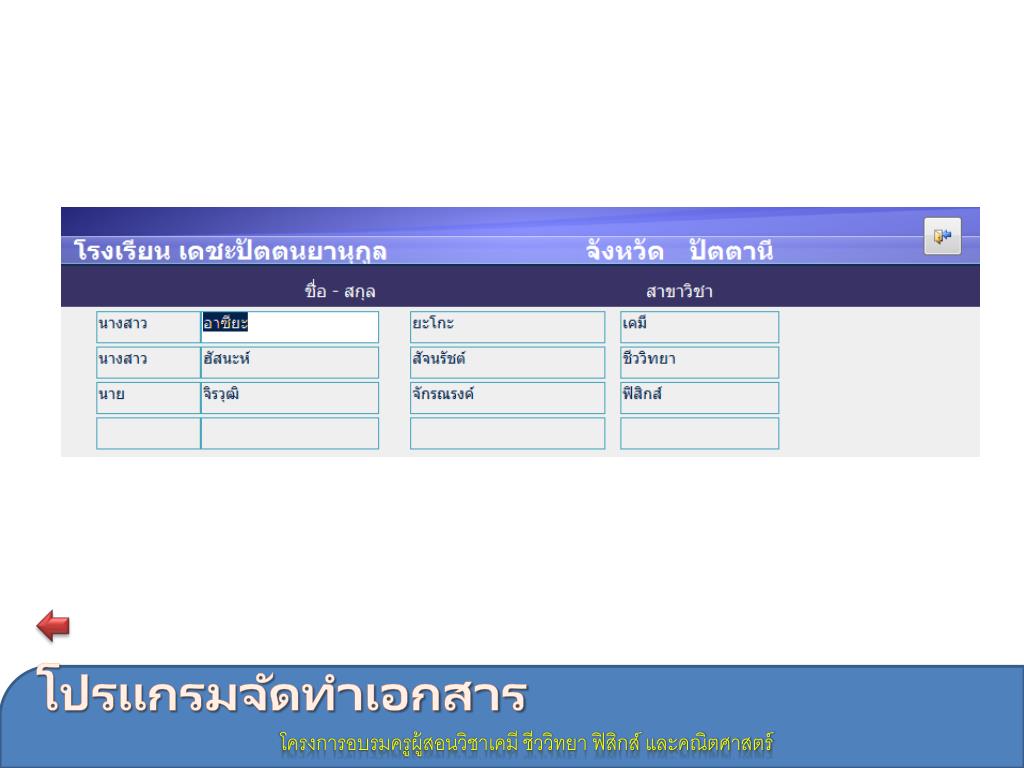 โรงเรียน เดชะปัตตนยานุกูล จังหวัด ปัตตานี

| ชื่อ - สกุล | | | สาขาวิชา |
|---|---|---|---|
| นางสาว | อาซียะ | ยะโกะ | เคมี |
| นางสาว | ฮัสนะห์ | สัจนรัชต์ | ชีววิทยา |
| นาย | จิรวุฒิ | จักรณรงค์ | ฟิสิกส์ |
| | | | |

โปรแกรมจัดทำเอกสาร

โครงการอบรมครูผู้สอนวิชาเคมี ชีววิทยา ฟิสิกส์ และคณิตศาสตร์